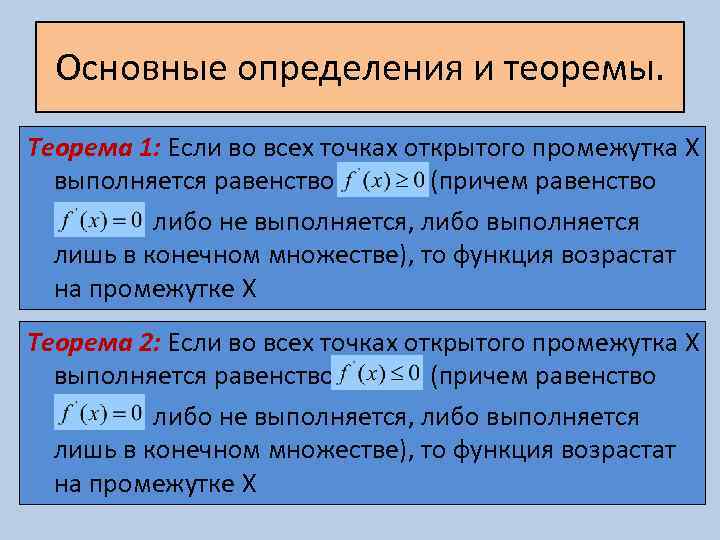 Основные определения и теоремы.

Теорема 1: Если во всех точках открытого промежутка Х выполняется равенство $f'(x) \geq 0$ (причем равенство $f'(x) = 0$ либо не выполняется, либо выполняется лишь в конечном множестве), то функция возрастат на промежутке Х

Теорема 2: Если во всех точках открытого промежутка Х выполняется равенство $f'(x) \leq 0$ (причем равенство $f'(x) = 0$ либо не выполняется, либо выполняется лишь в конечном множестве), то функция возрастат на промежутке Х